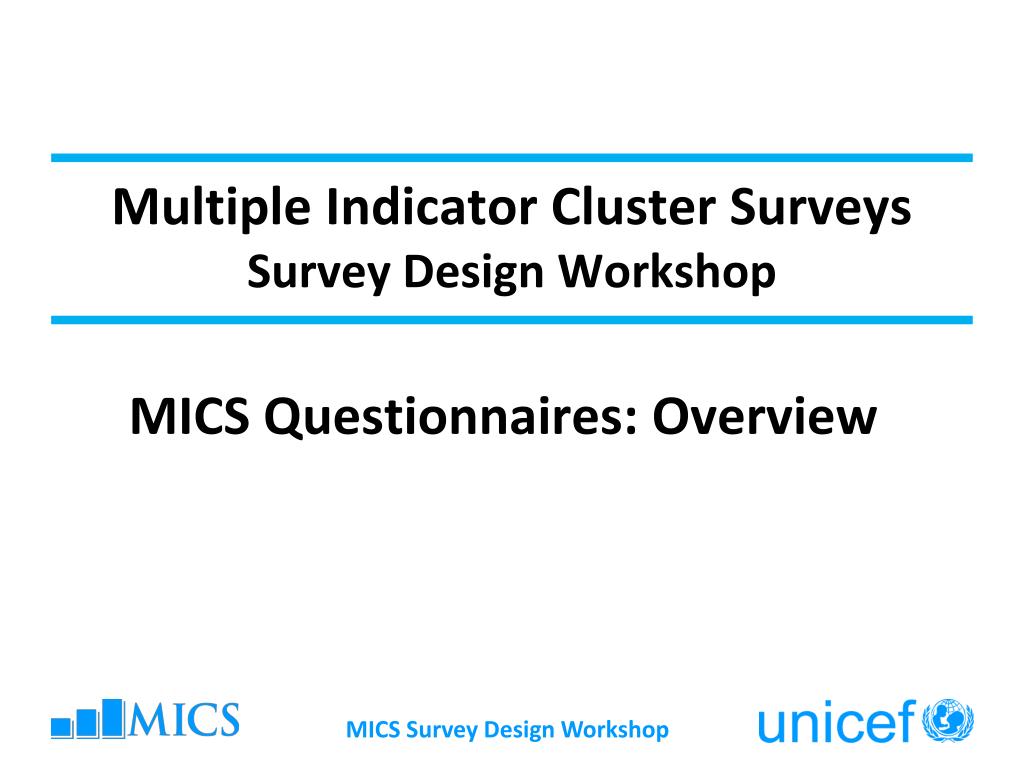 Multiple Indicator Cluster Surveys
Survey Design Workshop

MICS Questionnaires: Overview

MICS

MICS Survey Design Workshop

unicef